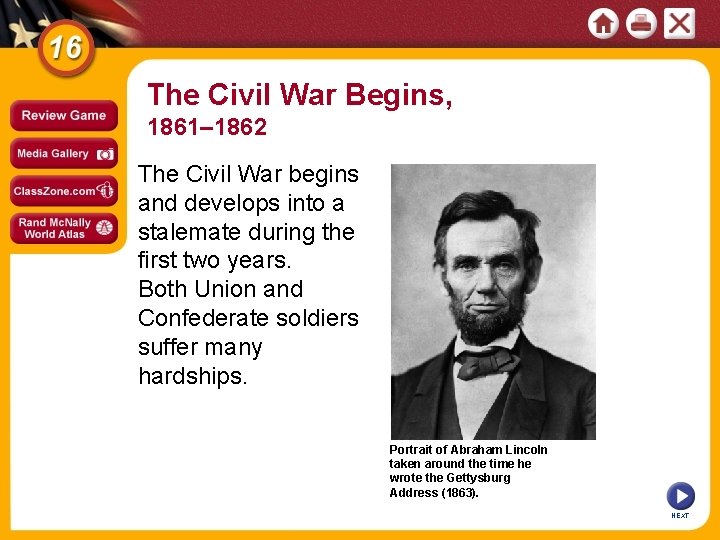 16

Review Game

Media Gallery

ClassZone.com

Rand McNally World Atlas

The Civil War Begins, 1861–1862

The Civil War begins and develops into a stalemate during the first two years.
Both Union and Confederate soldiers suffer many hardships.

Portrait of Abraham Lincoln taken around the time he wrote the Gettysburg Address (1863).

NEXT